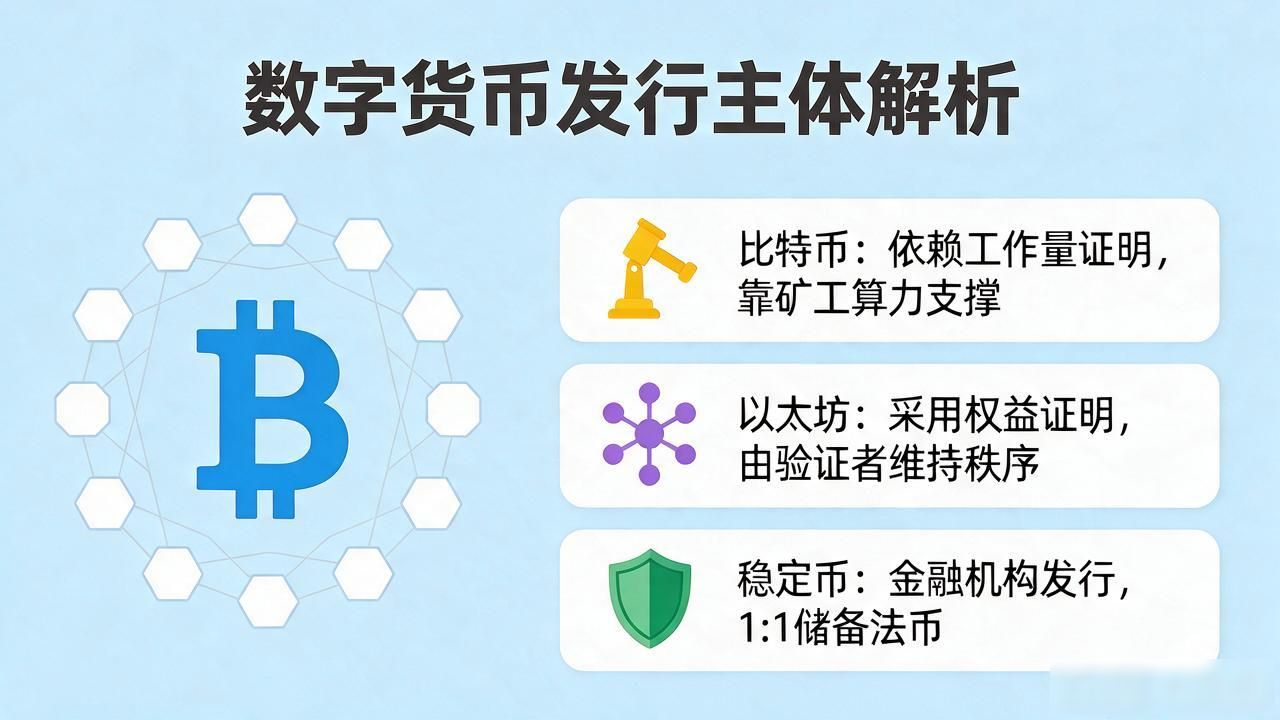 数字货币发行主体解析

比特币：依赖工作量证明，靠矿工算力支撑

以太坊：采用权益证明，由验证者维持秩序

稳定币：金融机构发行，1:1储备法币